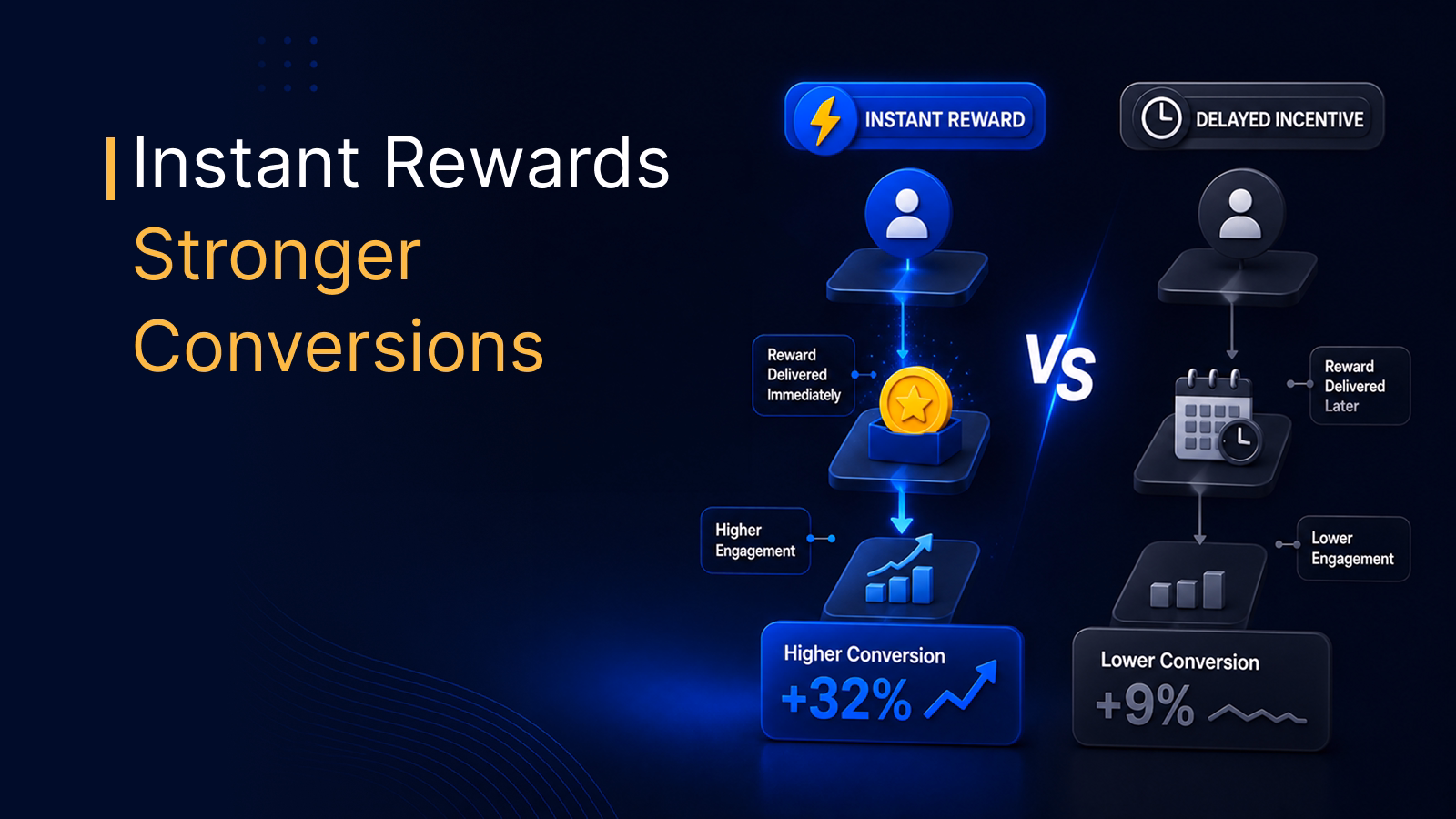 Instant Rewards
Stronger Conversions

INSTANT REWARD

Reward Delivered Immediately

Higher Engagement

Higher Conversion
+32%

VS

DELAYED INCENTIVE

Reward Delivered Later

Lower Engagement

Lower Conversion
+9%